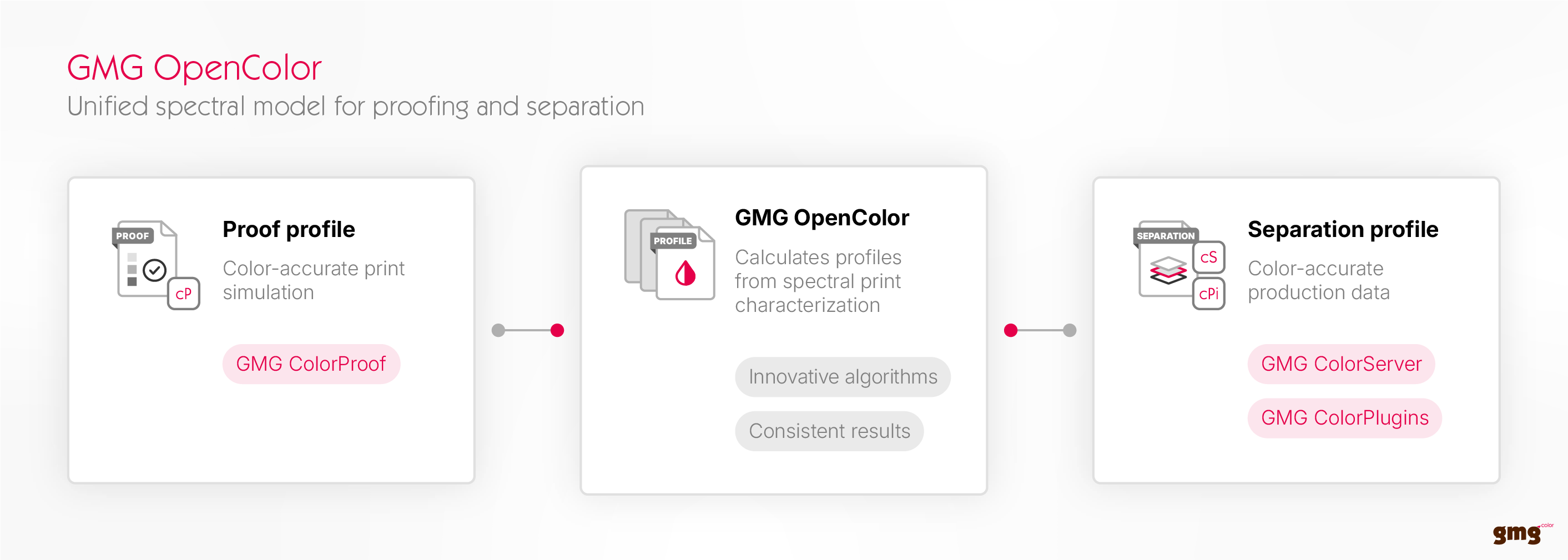 GMG OpenColor
Unified spectral model for proofing and separation

PROOF
cP
Proof profile
Color-accurate print simulation
GMG ColorProof

PROFILE
GMG OpenColor
Calculates profiles from spectral print characterization
Innovative algorithms
Consistent results

SEPARATION
cS
cPi
Separation profile
Color-accurate production data
GMG ColorServer
GMG ColorPlugins

gmg color